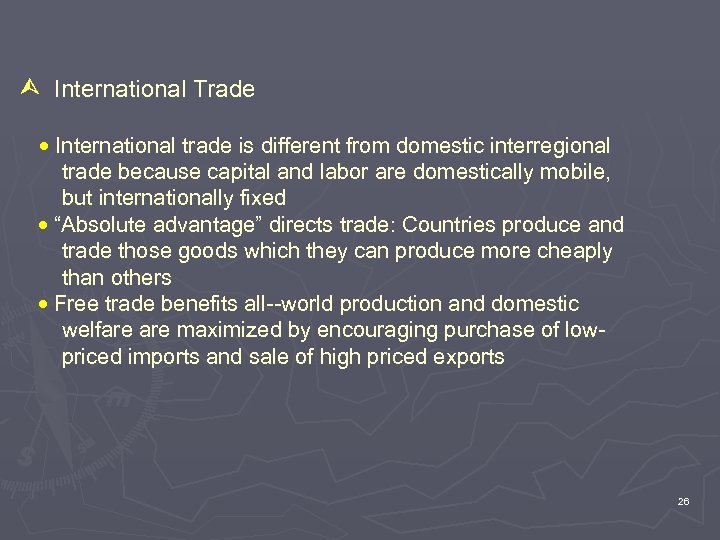 International Trade

• International trade is different from domestic interregional trade because capital and labor are domestically mobile, but internationally fixed
• “Absolute advantage” directs trade: Countries produce and trade those goods which they can produce more cheaply than others
• Free trade benefits all--world production and domestic welfare are maximized by encouraging purchase of low-priced imports and sale of high priced exports

26